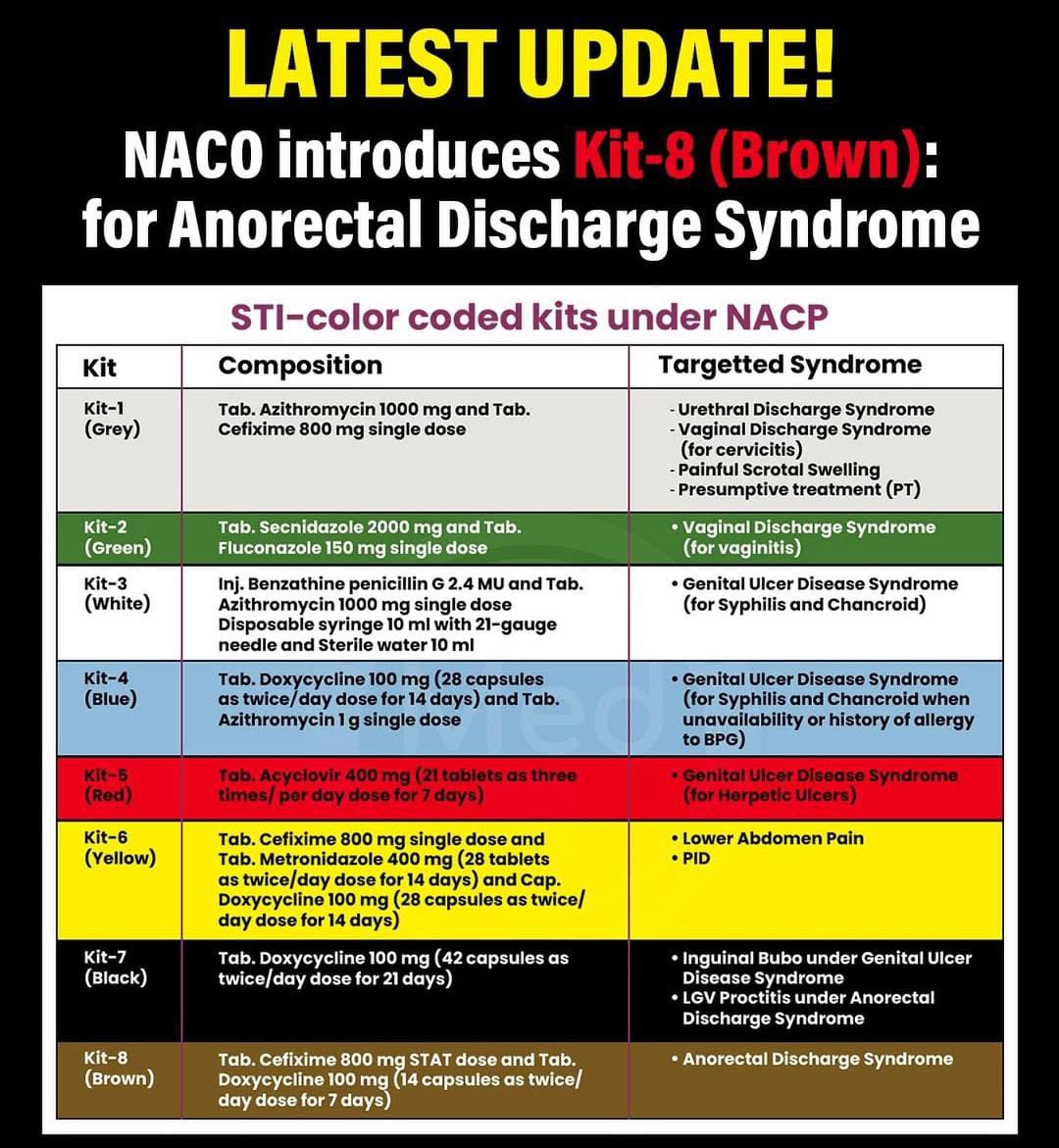 LATEST UPDATE!
NACO introduces Kit-8 (Brown): for Anorectal Discharge Syndrome

STI-color coded kits under NACP

| Kit | Composition | Targetted Syndrome |
|---|---|---|
| Kit-1 (Grey) | Tab. Azithromycin 1000 mg and Tab. Cefixime 800 mg single dose | - Urethral Discharge Syndrome - Vaginal Discharge Syndrome (for cervicitis) - Painful Scrotal Swelling - Presumptive treatment (PT) |
| Kit-2 (Green) | Tab. Secnidazole 2000 mg and Tab. Fluconazole 150 mg single dose | • Vaginal Discharge Syndrome (for vaginitis) |
| Kit-3 (White) | Inj. Benzathine penicillin G 2.4 MU and Tab. Azithromycin 1000 mg single dose Disposable syringe 10 ml with 21-gauge needle and Sterile water 10 ml | • Genital Ulcer Disease Syndrome (for Syphilis and Chancroid) |
| Kit-4 (Blue) | Tab. Doxycycline 100 mg (28 capsules as twice/day dose for 14 days) and Tab. Azithromycin 1 g single dose | • Genital Ulcer Disease Syndrome (for Syphilis and Chancroid when unavailability or history of allergy to BPG) |
| Kit-5 (Red) | Tab. Acyclovir 400 mg (21 tablets as three times/ per day dose for 7 days) | • Genital Ulcer Disease Syndrome (for Herpetic Ulcers) |
| Kit-6 (Yellow) | Tab. Cefixime 800 mg single dose and Tab. Metronidazole 400 mg (28 tablets as twice/day dose for 14 days) and Cap. Doxycycline 100 mg (28 capsules as twice/ day dose for 14 days) | • Lower Abdomen Pain • PID |
| Kit-7 (Black) | Tab. Doxycycline 100 mg (42 capsules as twice/day dose for 21 days) | • Inguinal Bubo under Genital Ulcer Disease Syndrome • LGV Proctitis under Anorectal Discharge Syndrome |
| Kit-8 (Brown) | Tab. Cefixime 800 mg STAT dose and Tab. Doxycycline 100 mg (14 capsules as twice/ day dose for 7 days) | • Anorectal Discharge Syndrome |